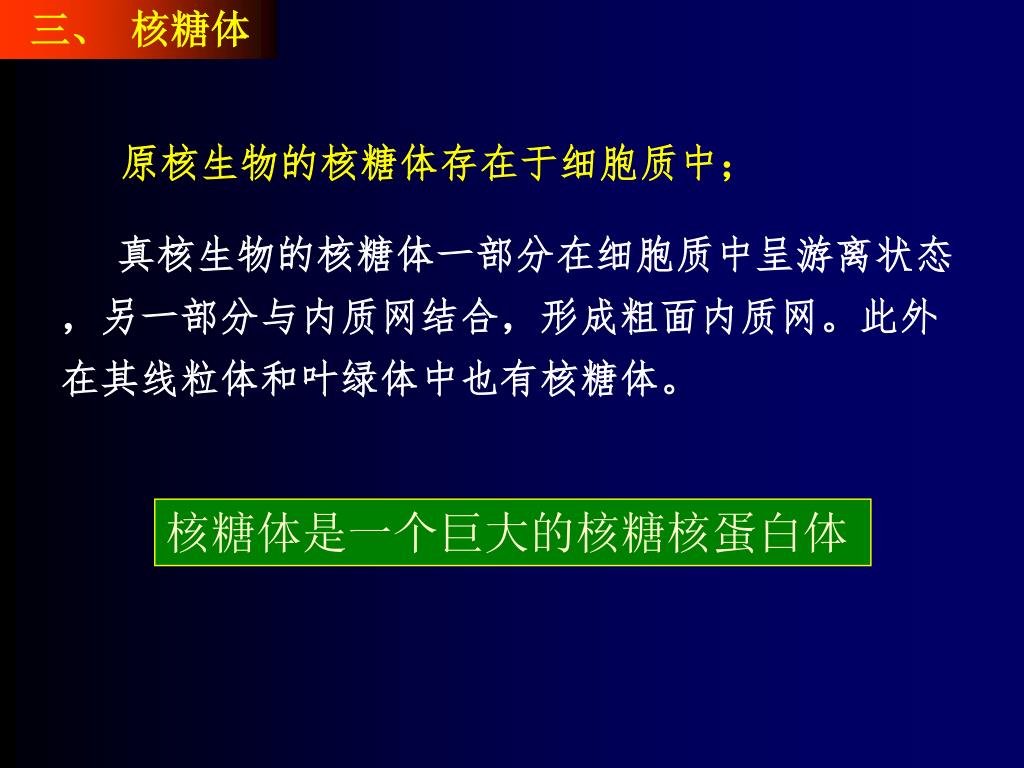 三、 核糖体

原核生物的核糖体存在于细胞质中；

真核生物的核糖体一部分在细胞质中呈游离状态，另一部分与内质网结合，形成粗面内质网。此外在其线粒体和叶绿体中也有核糖体。

核糖体是一个巨大的核糖核蛋白体